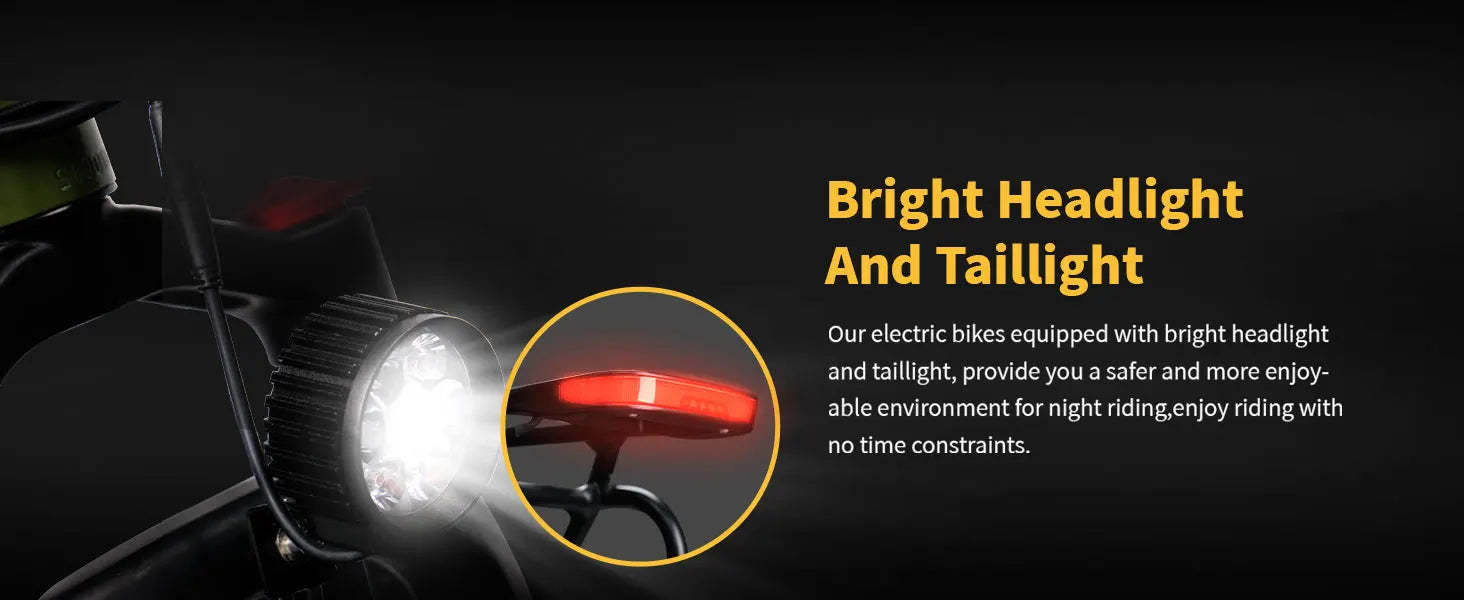 Bright Headlight And Taillight

Our electric bikes equipped with bright headlight and taillight, provide you a safer and more enjoyable environment for night riding,enjoy riding with no time constraints.